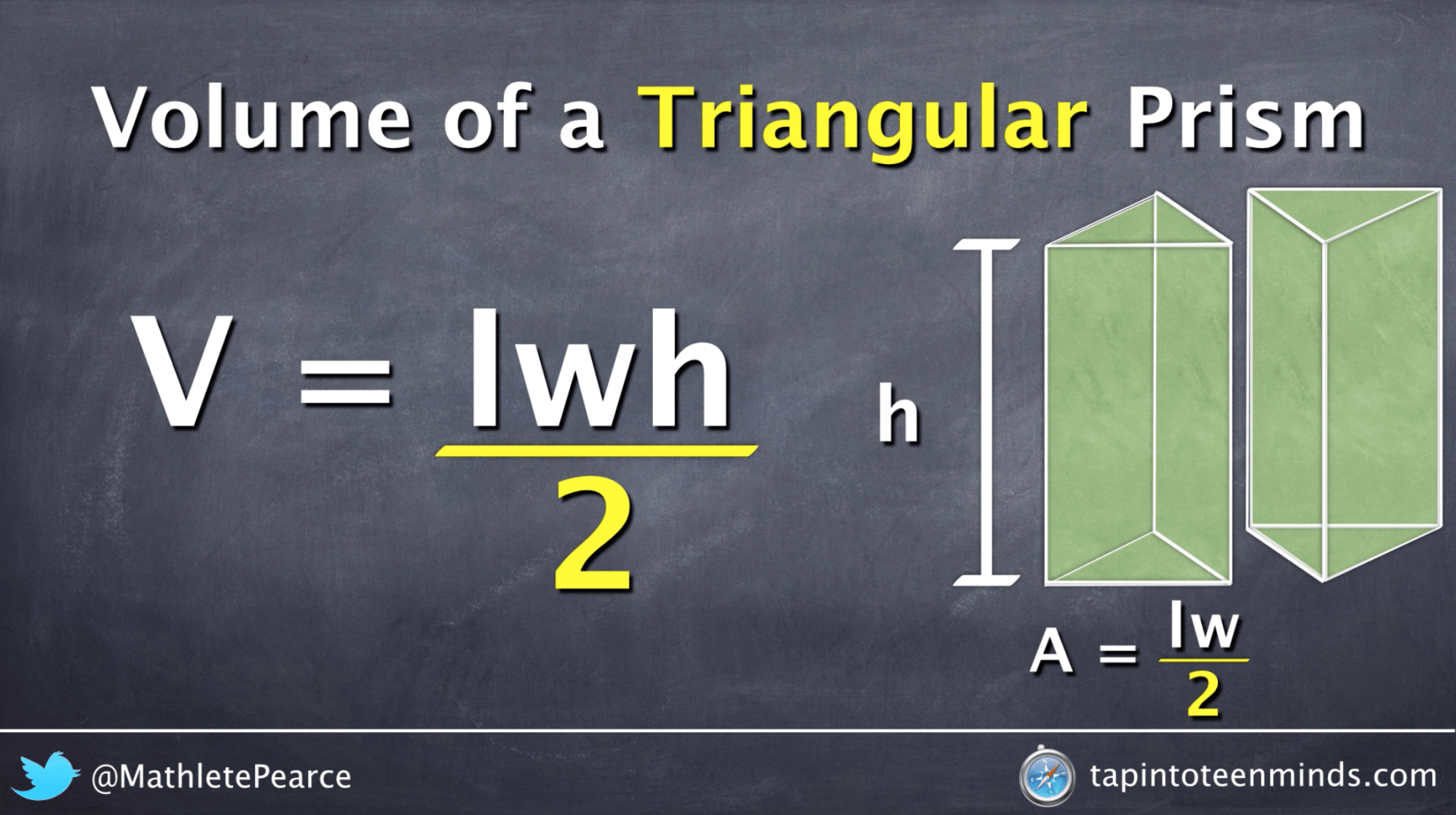 Volume of a Triangular Prism

$V = \frac{lwh}{2}$

h

$A = \frac{lw}{2}$

@MathletePearce

tapintoteenminds.com